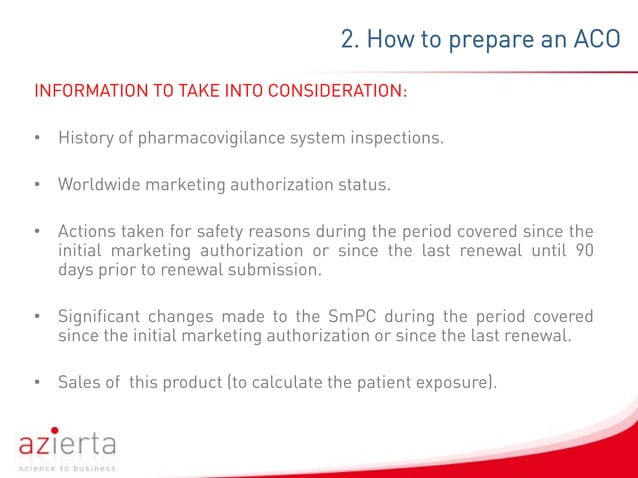 2. How to prepare an ACO

INFORMATION TO TAKE INTO CONSIDERATION:

• History of pharmacovigilance system inspections.

• Worldwide marketing authorization status.

• Actions taken for safety reasons during the period covered since the initial marketing authorization or since the last renewal until 90 days prior to renewal submission.

• Significant changes made to the SmPC during the period covered since the initial marketing authorization or since the last renewal.

• Sales of this product (to calculate the patient exposure).

azierta
science to business